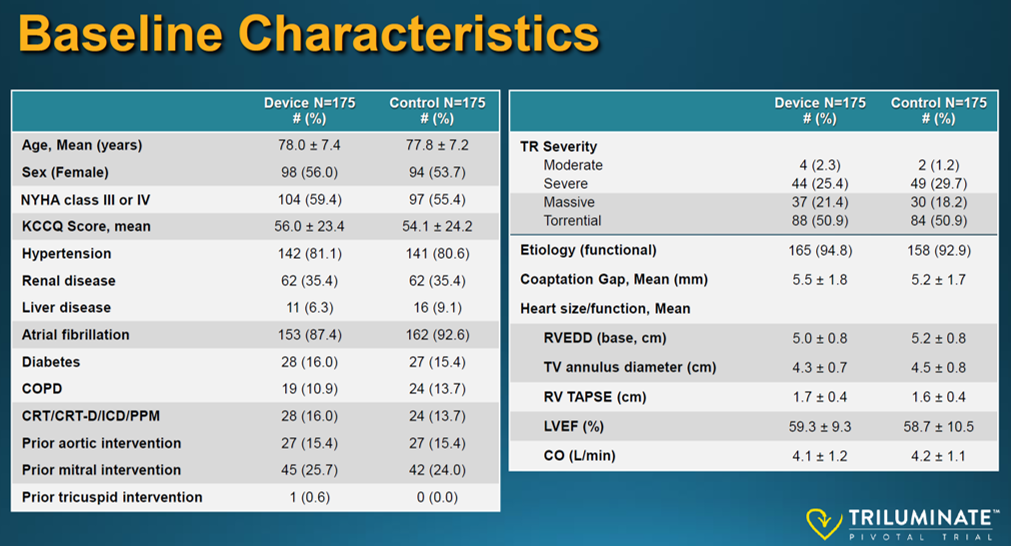 Baseline Characteristics

| | Device N=175 # (%) | Control N=175 # (%) |
|---|---|---|
| Age, Mean (years) | 78.0 ± 7.4 | 77.8 ± 7.2 |
| Sex (Female) | 98 (56.0) | 94 (53.7) |
| NYHA class III or IV | 104 (59.4) | 97 (55.4) |
| KCCQ Score, mean | 56.0 ± 23.4 | 54.1 ± 24.2 |
| Hypertension | 142 (81.1) | 141 (80.6) |
| Renal disease | 62 (35.4) | 62 (35.4) |
| Liver disease | 11 (6.3) | 16 (9.1) |
| Atrial fibrillation | 153 (87.4) | 162 (92.6) |
| Diabetes | 28 (16.0) | 27 (15.4) |
| COPD | 19 (10.9) | 24 (13.7) |
| CRT/CRT-D/ICD/PPM | 28 (16.0) | 24 (13.7) |
| Prior aortic intervention | 27 (15.4) | 27 (15.4) |
| Prior mitral intervention | 45 (25.7) | 42 (24.0) |
| Prior tricuspid intervention | 1 (0.6) | 0 (0.0) |

| | Device N=175 # (%) | Control N=175 # (%) |
|---|---|---|
| TR Severity | | |
| Moderate | 4 (2.3) | 2 (1.2) |
| Severe | 44 (25.4) | 49 (29.7) |
| Massive | 37 (21.4) | 30 (18.2) |
| Torrential | 88 (50.9) | 84 (50.9) |
| Etiology (functional) | 165 (94.8) | 158 (92.9) |
| Coaptation Gap, Mean (mm) | 5.5 ± 1.8 | 5.2 ± 1.7 |
| Heart size/function, Mean | | |
| RVEDD (base, cm) | 5.0 ± 0.8 | 5.2 ± 0.8 |
| TV annulus diameter (cm) | 4.3 ± 0.7 | 4.5 ± 0.8 |
| RV TAPSE (cm) | 1.7 ± 0.4 | 1.6 ± 0.4 |
| LVEF (%) | 59.3 ± 9.3 | 58.7 ± 10.5 |
| CO (L/min) | 4.1 ± 1.2 | 4.2 ± 1.1 |

TRILUMINATE™ PIVOTAL TRIAL